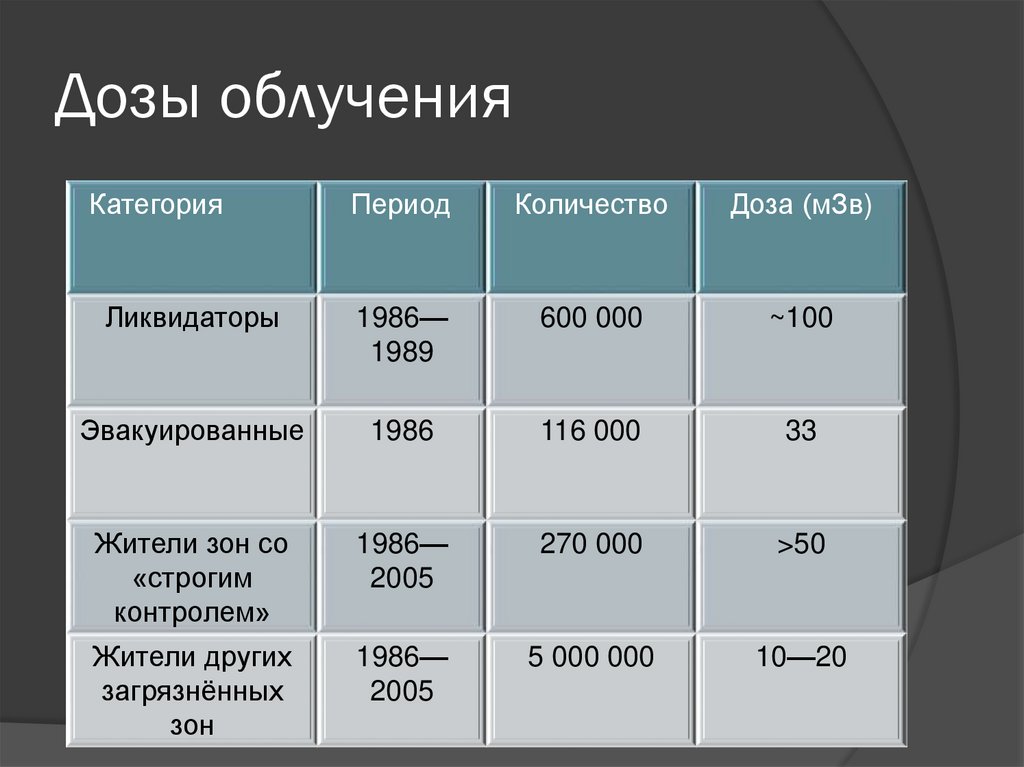 Дозы облучения

| Категория | Период | Количество | Доза (мЗв) |
|---|---|---|---|
| Ликвидаторы | 1986—1989 | 600 000 | ~100 |
| Эвакуированные | 1986 | 116 000 | 33 |
| Жители зон со «строгим контролем» | 1986—2005 | 270 000 | >50 |
| Жители других загрязнённых зон | 1986—2005 | 5 000 000 | 10—20 |